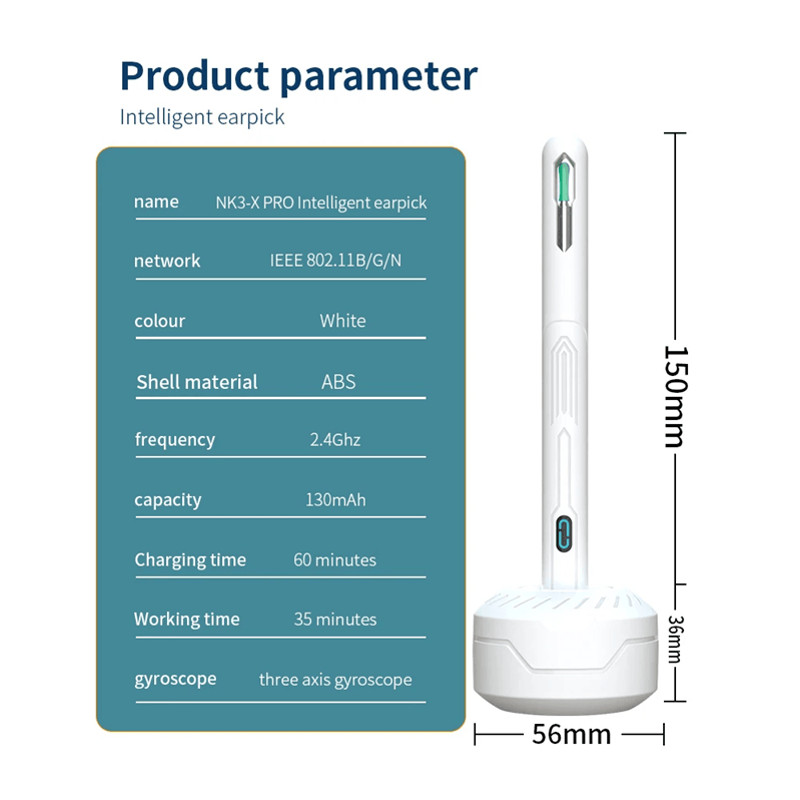 Product parameter

Intelligent earpick

| name | NK3-X PRO Intelligent earpick |
|---|---|
| network | IEEE 802.11B/G/N |
| colour | White |
| Shell material | ABS |
| frequency | 2.4Ghz |
| capacity | 130mAh |
| Charging time | 60 minutes |
| Working time | 35 minutes |
| gyroscope | three axis gyroscope |

150mm

36mm

56mm